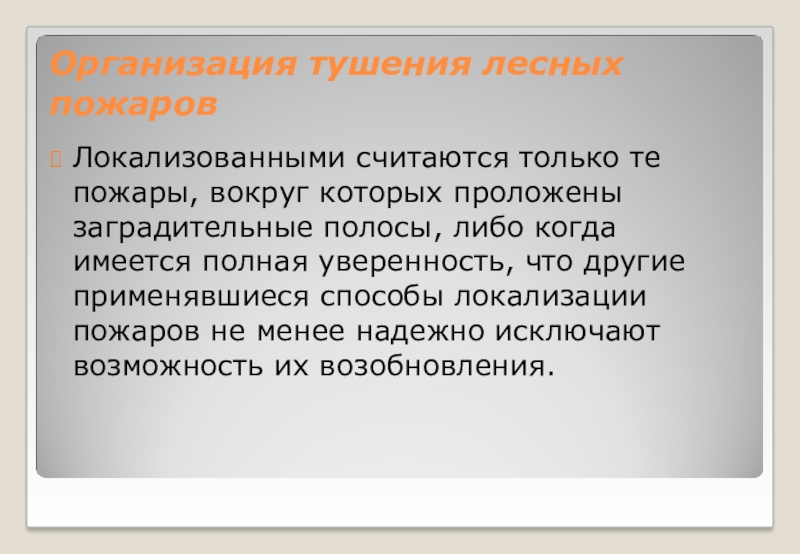 Организация тушения лесных пожаров

Локализованными считаются только те пожары, вокруг которых проложены заградительные полосы, либо когда имеется полная уверенность, что другие применявшиеся способы локализации пожаров не менее надежно исключают возможность их возобновления.